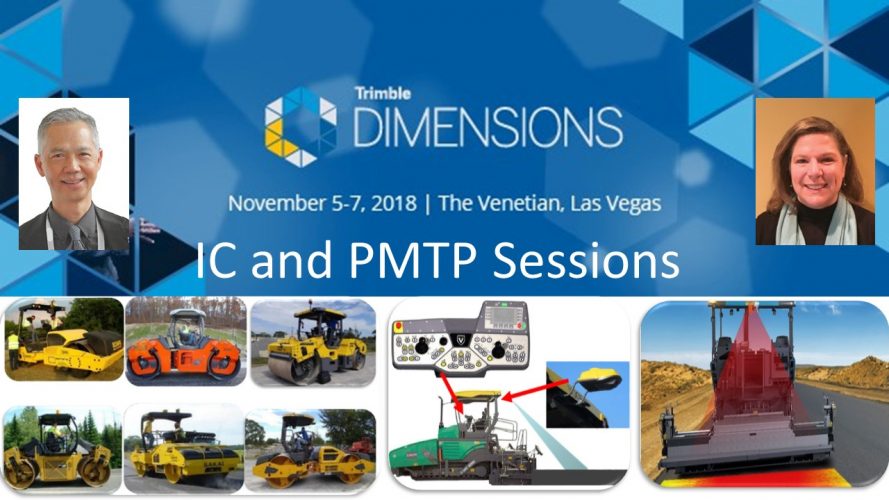 Trimble
DIMENSIONS

November 5-7, 2018 | The Venetian, Las Vegas

IC and PMTP Sessions